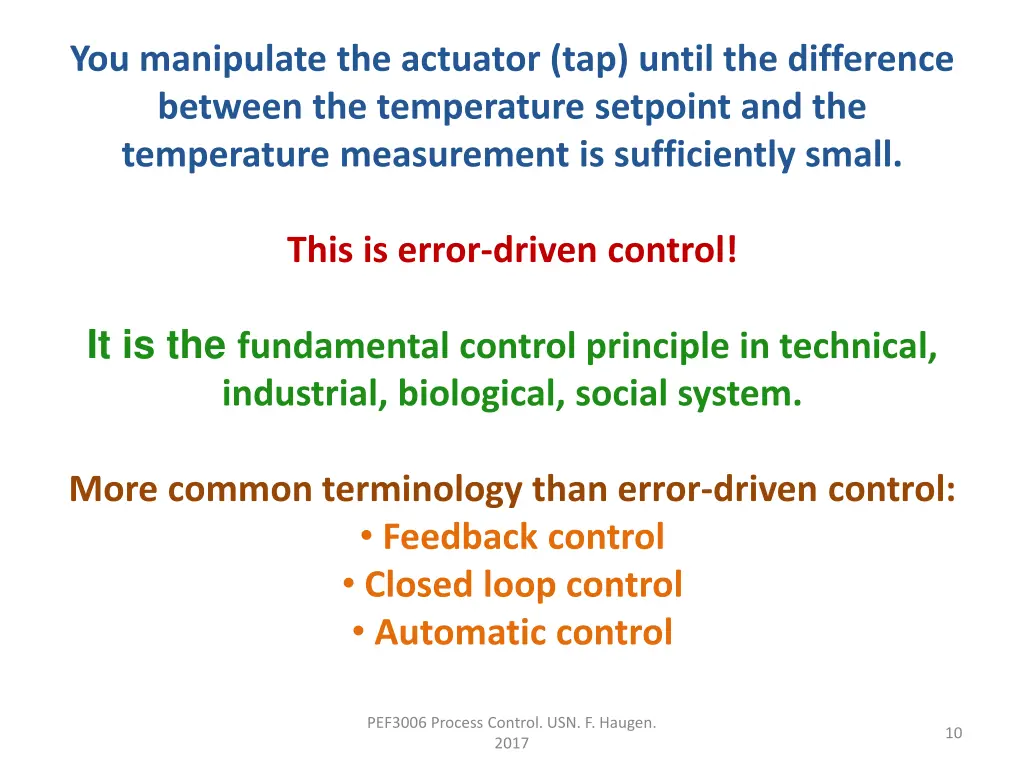 You manipulate the actuator (tap) until the difference between the temperature setpoint and the temperature measurement is sufficiently small.

This is error-driven control!

It is the fundamental control principle in technical, industrial, biological, social system.

More common terminology than error-driven control:
• Feedback control
• Closed loop control
• Automatic control

PEF3006 Process Control. USN. F. Haugen. 2017

10